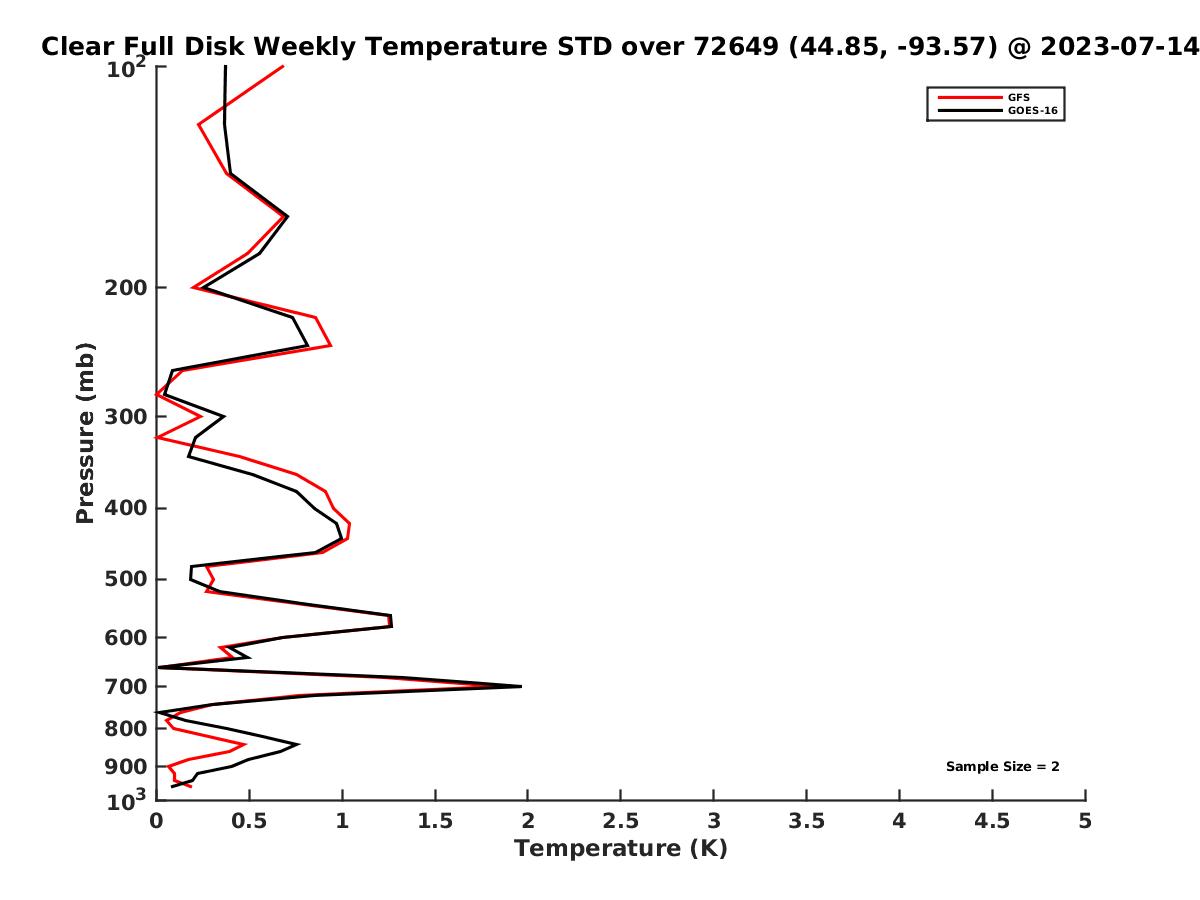 Clear Full Disk Weekly Temperature STD over 72649 (44.85, -93.57) @ 2023-07-14

GFS
GOES-16

Pressure (mb)

$10^2$
200
300
400
500
600
700
800
900
$10^3$

Sample Size = 2

0
0.5
1
1.5
2
2.5
3
3.5
4
4.5
5

Temperature (K)